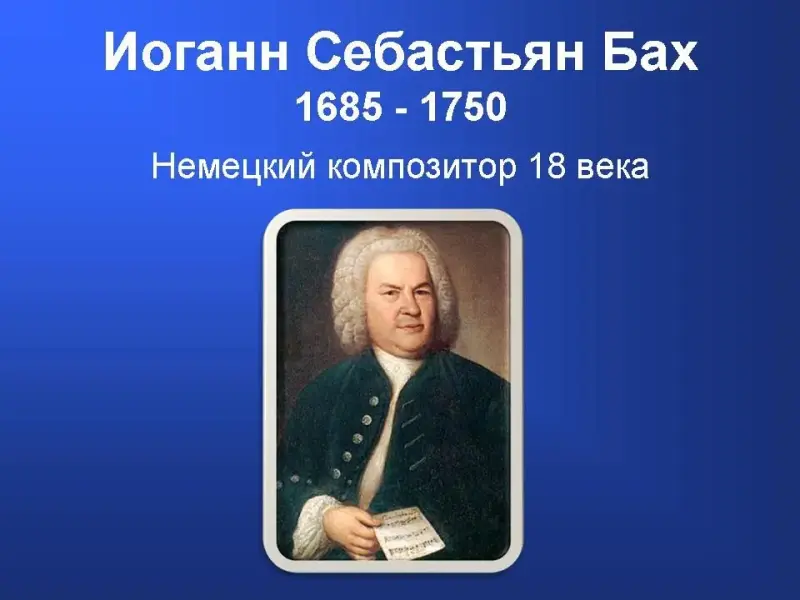 Иоганн Себастьян Бах
1685 - 1750

Немецкий композитор 18 века